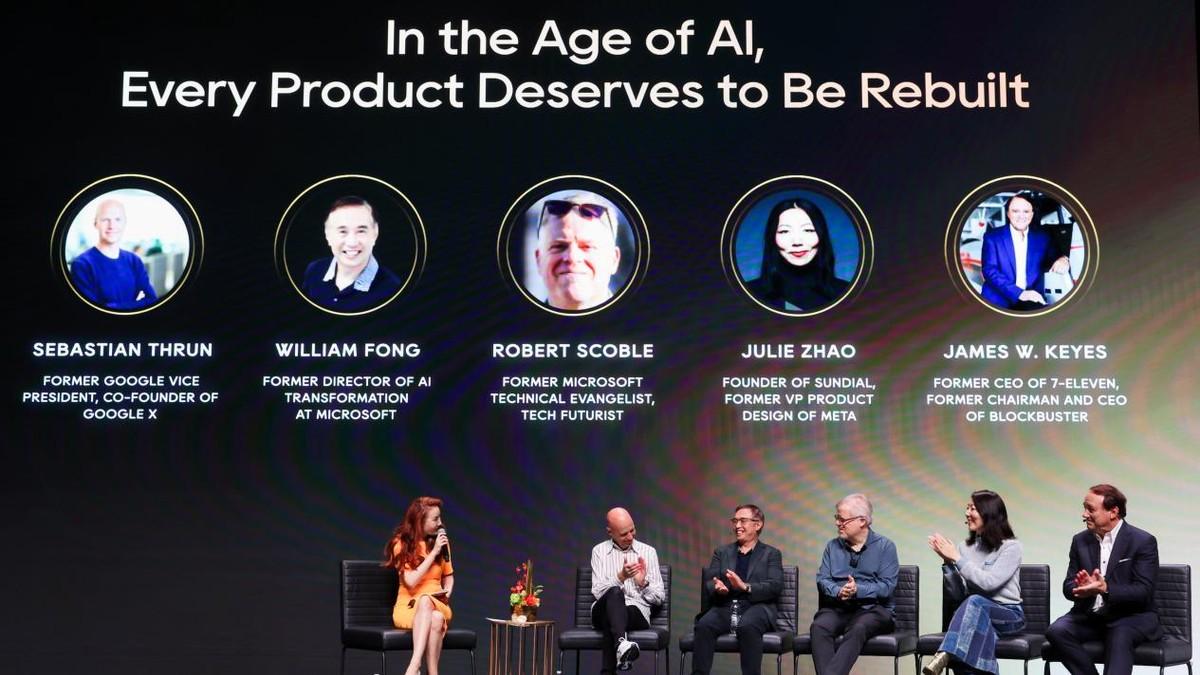 In the Age of AI,
Every Product Deserves to Be Rebuilt

SEBASTIAN THRUN
FORMER GOOGLE VICE PRESIDENT, CO-FOUNDER OF GOOGLE X

WILLIAM FONG
FORMER DIRECTOR OF AI TRANSFORMATION AT MICROSOFT

ROBERT SCOBLE
FORMER MICROSOFT TECHNICAL EVANGELIST, TECH FUTURIST

JULIE ZHAO
FOUNDER OF SUNDIAL, FORMER VP PRODUCT DESIGN OF META

JAMES W. KEYES
FORMER CEO OF 7-ELEVEN, FORMER CHAIRMAN AND CEO OF BLOCKBUSTER